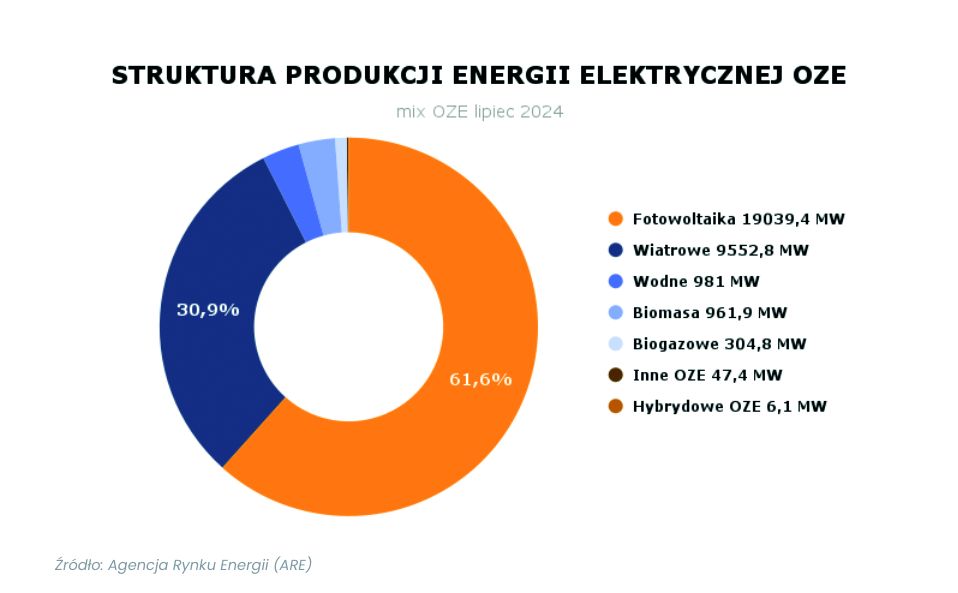 STRUKTURA PRODUKCJI ENERGII ELEKTRYCZNEJ OZE

mix OZE lipiec 2024

30,9%

61,6%

Fotowoltaika 19039,4 MW
Wiatrowe 9552,8 MW
Wodne 981 MW
Biomasa 961,9 MW
Biogazowe 304,8 MW
Inne OZE 47,4 MW
Hybrydowe OZE 6,1 MW

Źródło: Agencja Rynku Energii (ARE)